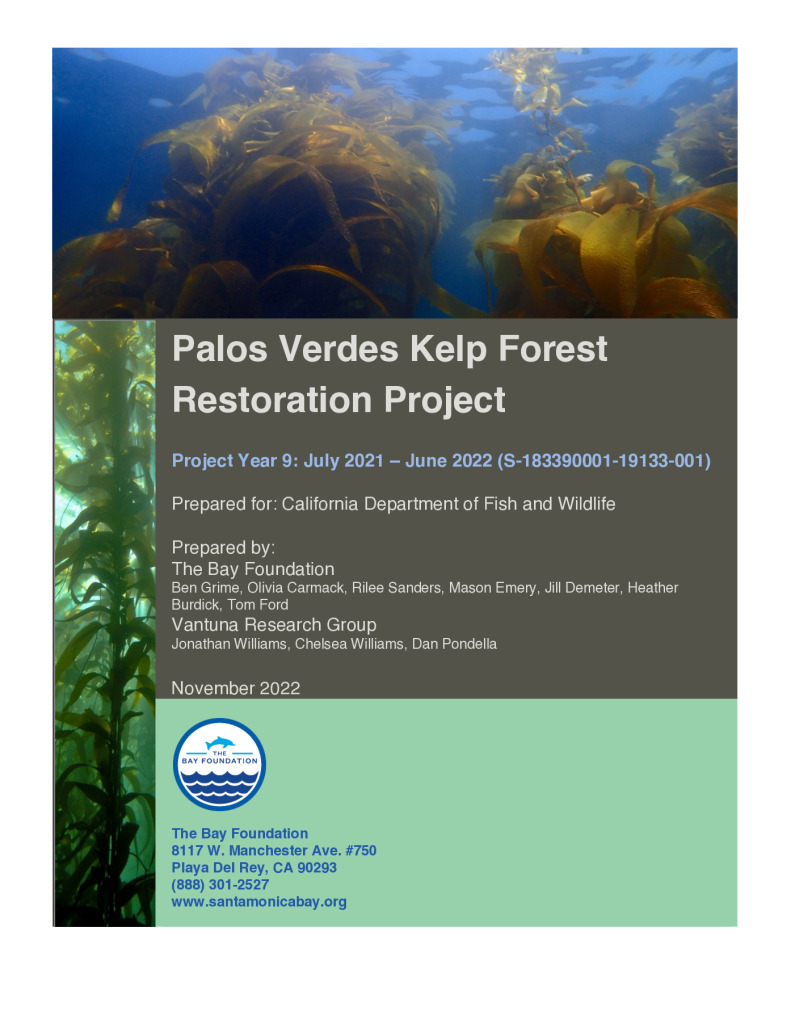 Palos Verdes Kelp Forest Restoration Project

Project Year 9: July 2021 – June 2022 (S-183390001-19133-001)

Prepared for: California Department of Fish and Wildlife

Prepared by:
The Bay Foundation
Ben Grime, Olivia Carmack, Rilee Sanders, Mason Emery, Jill Demeter, Heather Burdick, Tom Ford
Vantuna Research Group
Jonathan Williams, Chelsea Williams, Dan Pondella

November 2022

THE BAY FOUNDATION

The Bay Foundation
8117 W. Manchester Ave. #750
Playa Del Rey, CA 90293
(888) 301-2527
www.santamonicabay.org